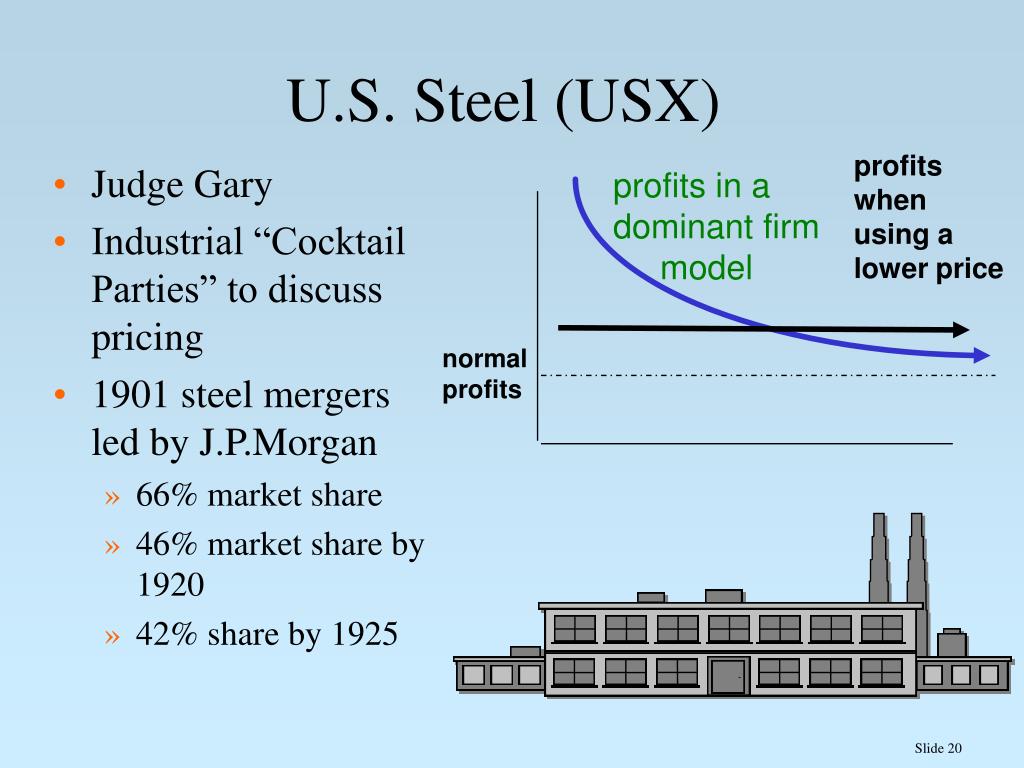 U.S. Steel (USX)

• Judge Gary
• Industrial “Cocktail Parties” to discuss pricing
• 1901 steel mergers led by J.P.Morgan
» 66% market share
» 46% market share by 1920
» 42% share by 1925

profits in a dominant firm model

profits when using a lower price

normal profits

Slide 20